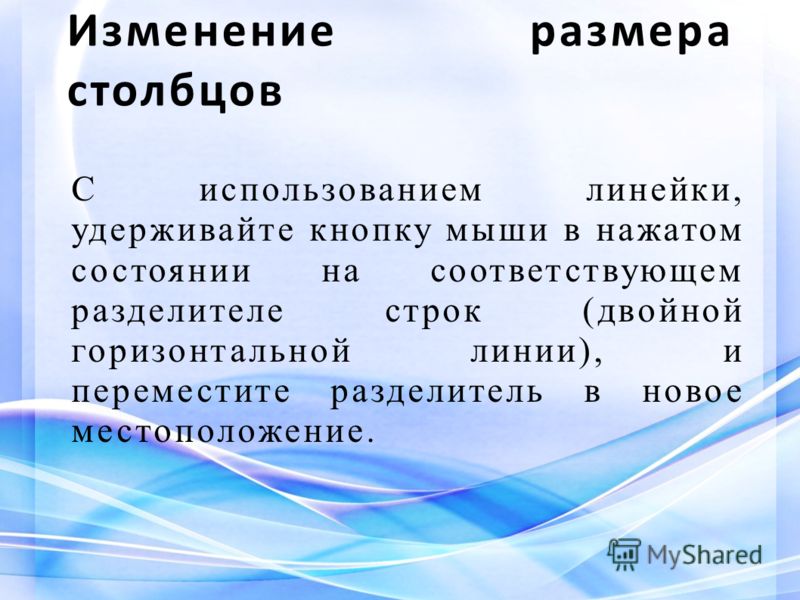 Изменение размера столбцов

С использованием линейки, удерживайте кнопку мыши в нажатом состоянии на соответствующем разделителе строк (двойной горизонтальной линии), и переместите разделитель в новое местоположение.

MyShared